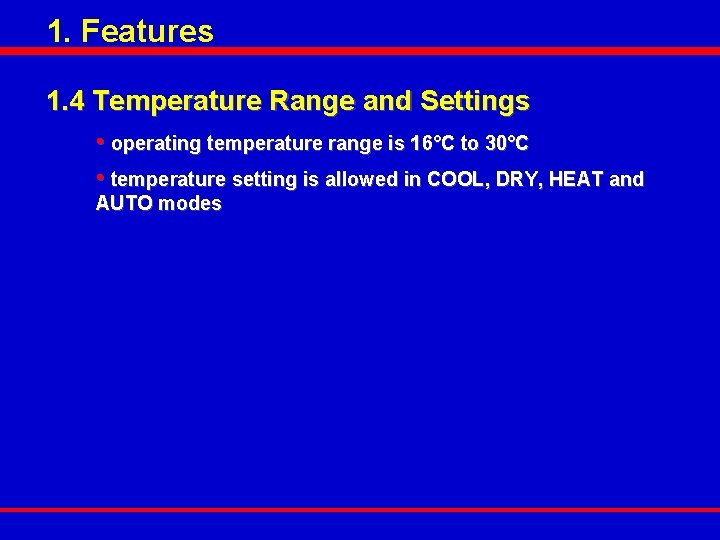 1. Features

1.4 Temperature Range and Settings

• operating temperature range is 16°C to 30°C

• temperature setting is allowed in COOL, DRY, HEAT and AUTO modes